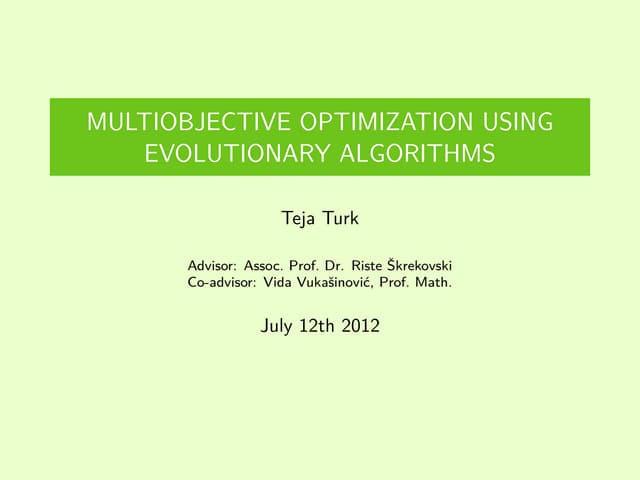 MULTIOBJECTIVE OPTIMIZATION USING EVOLUTIONARY ALGORITHMS

Teja Turk

Advisor: Assoc. Prof. Dr. Riste Škrekovski
Co-advisor: Vida Vukašinović, Prof. Math.

July 12th 2012